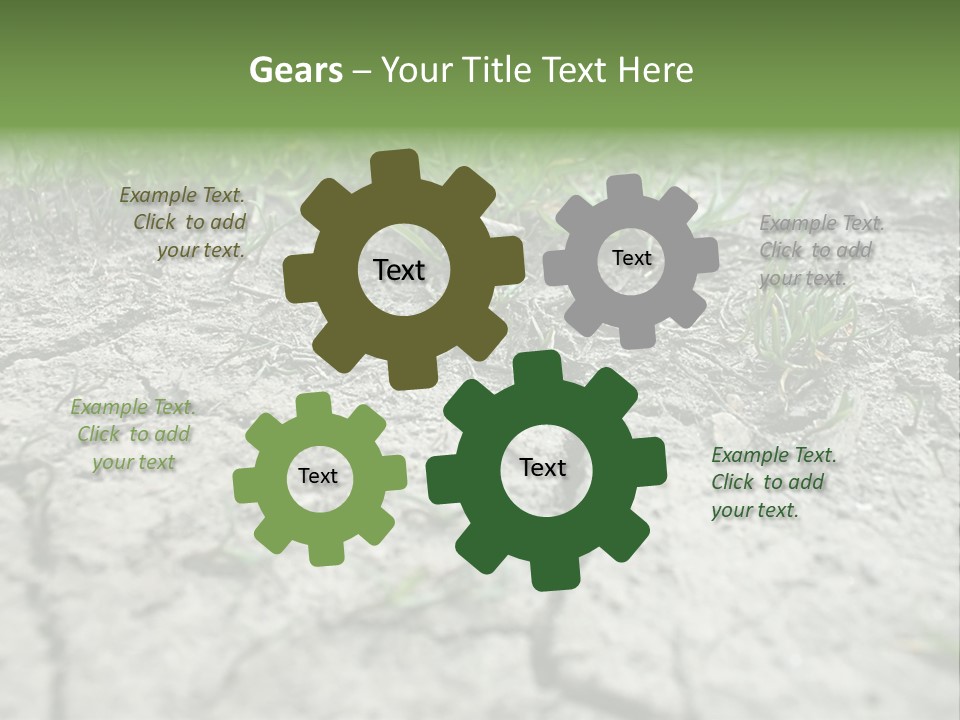 Gears – Your Title Text Here

Example Text. Click to add your text.

Text

Text

Example Text. Click to add your text.

Example Text. Click to add your text

Text

Text

Example Text. Click to add your text.